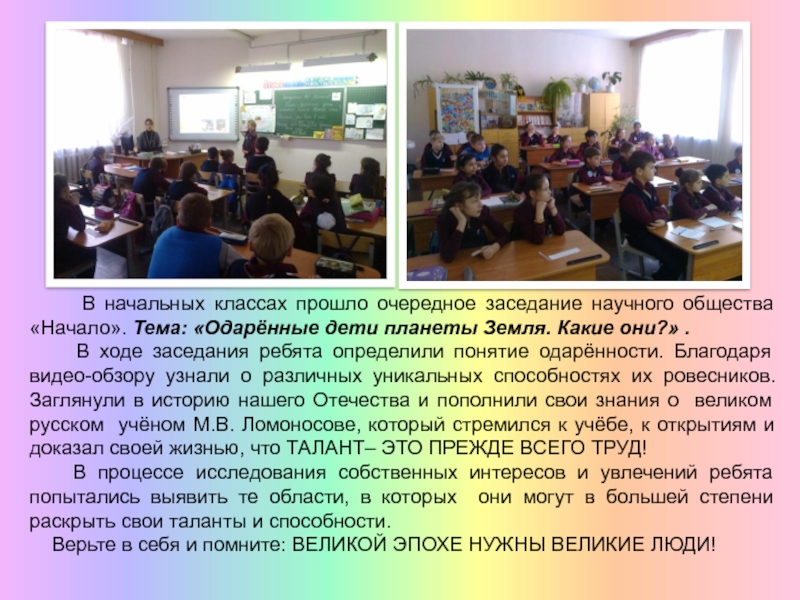 В начальных классах прошло очередное заседание научного общества «Начало». Тема: «Одарённые дети планеты Земля. Какие они?» .

В ходе заседания ребята определили понятие одарённости. Благодаря видео-обзору узнали о различных уникальных способностях их ровесников. Заглянули в историю нашего Отечества и пополнили свои знания о великом русском учёном М.В. Ломоносове, который стремился к учёбе, к открытиям и доказал своей жизнью, что ТАЛАНТ– ЭТО ПРЕЖДЕ ВСЕГО ТРУД!

В процессе исследования собственных интересов и увлечений ребята попытались выявить те области, в которых они могут в большей степени раскрыть свои таланты и способности.

Верьте в себя и помните: ВЕЛИКОЙ ЭПОХЕ НУЖНЫ ВЕЛИКИЕ ЛЮДИ!